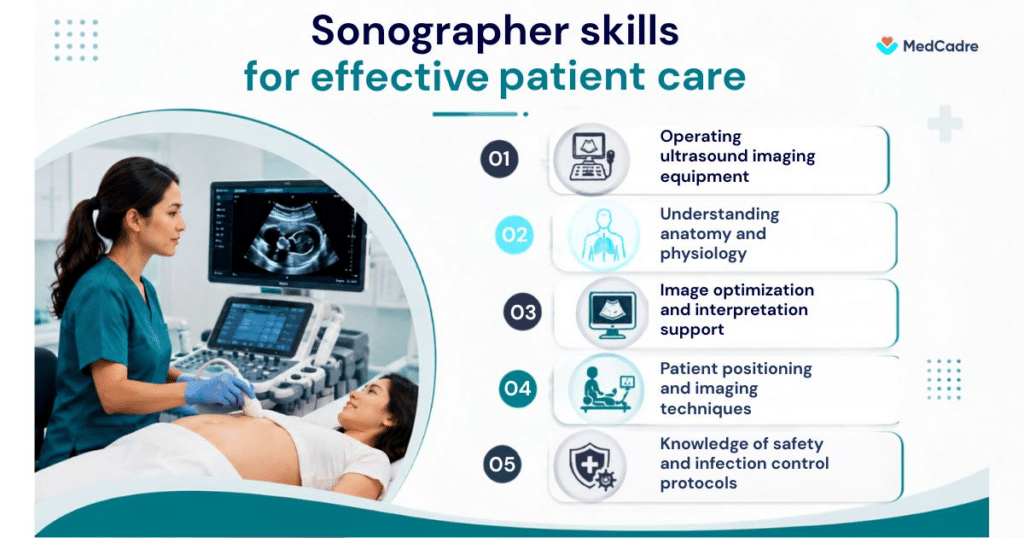 Sonographer skills
for effective patient care

MedCadre

01 Operating ultrasound imaging equipment

02 Understanding anatomy and physiology

03 Image optimization and interpretation support

04 Patient positioning and imaging techniques

05 Knowledge of safety and infection control protocols